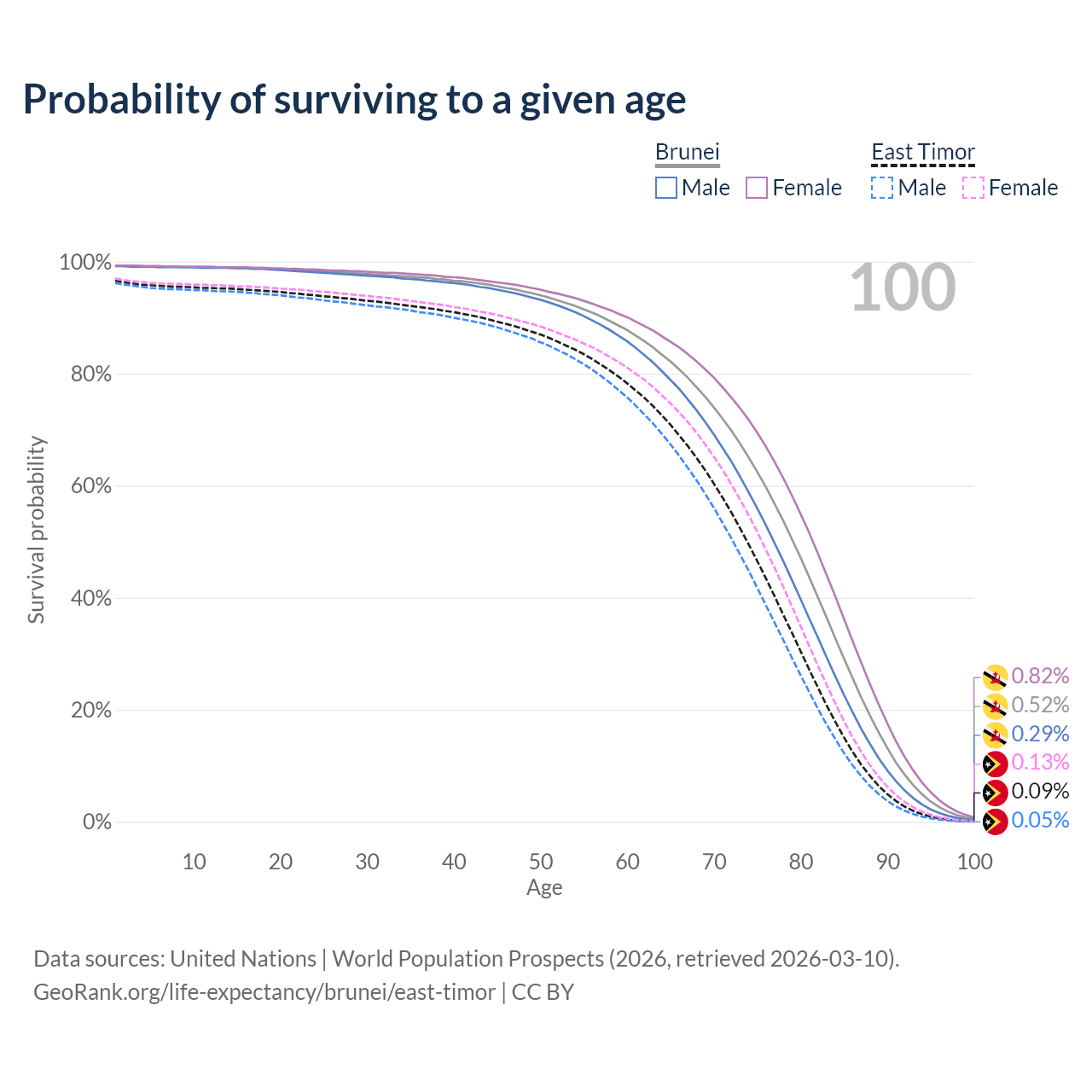 Probability of surviving to a given age

Brunei
Male Female

East Timor
Male Female

100

100%
80%
60%
40%
20%
0%

Survival probability

0.82%
0.52%
0.29%
0.13%
0.09%
0.05%

10 20 30 40 50 60 70 80 90 100
Age

Data sources: United Nations | World Population Prospects (2026, retrieved 2026-03-10).
GeoRank.org/life-expectancy/brunei/east-timor | CC BY